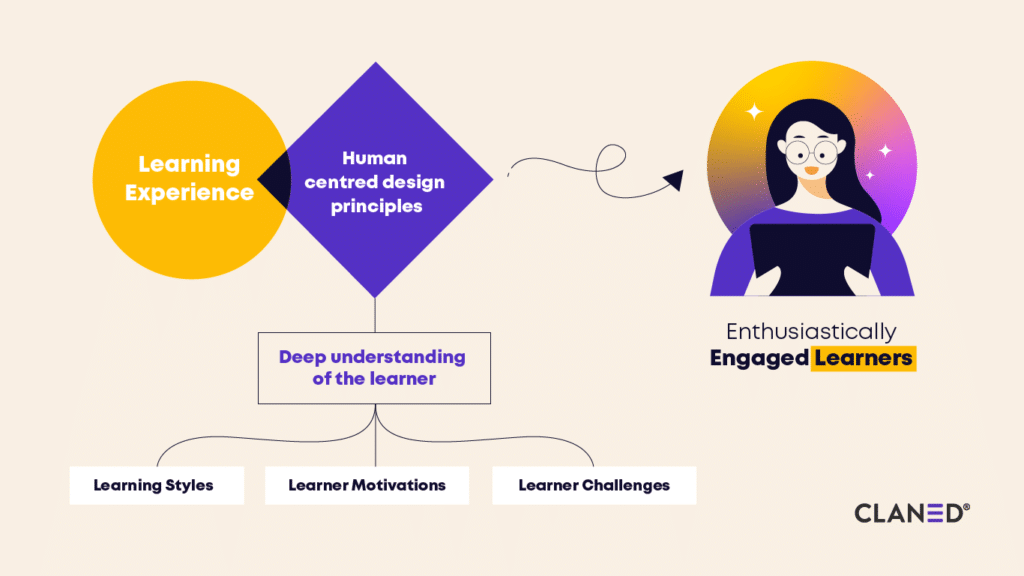 Learning Experience

Human centred design principles

Deep understanding of the learner

Learning Styles

Learner Motivations

Learner Challenges

Enthusiastically Engaged Learners

CLANED®